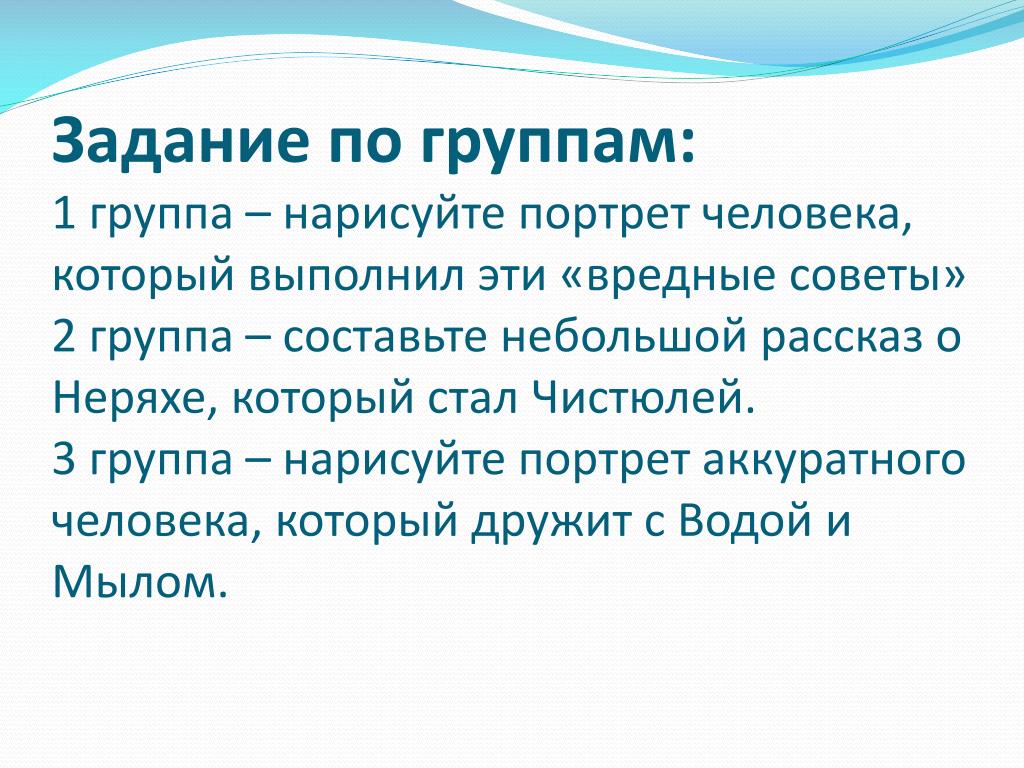 Задание по группам:

1 группа – нарисуйте портрет человека, который выполнил эти «вредные советы»

2 группа – составьте небольшой рассказ о Неряхе, который стал Чистюлей.

3 группа – нарисуйте портрет аккуратного человека, который дружит с Водой и Мылом.